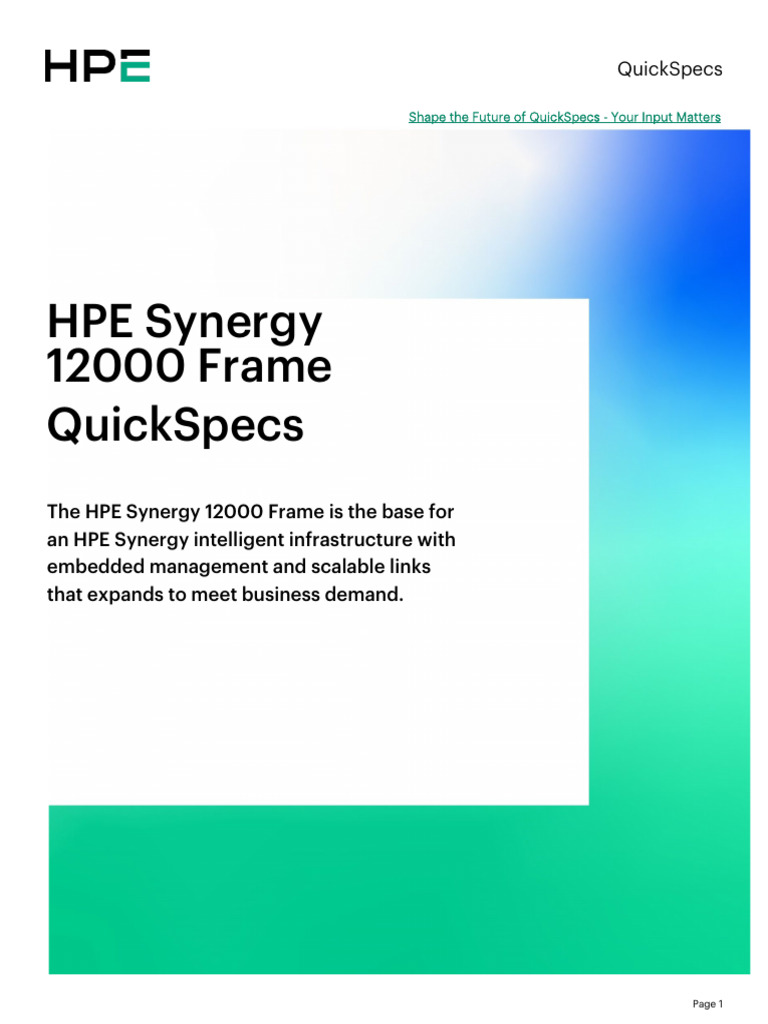 HPE

QuickSpecs

Shape the Future of QuickSpecs - Your Input Matters

HPE Synergy 12000 Frame
QuickSpecs

The HPE Synergy 12000 Frame is the base for an HPE Synergy intelligent infrastructure with embedded management and scalable links that expands to meet business demand.

Page 1